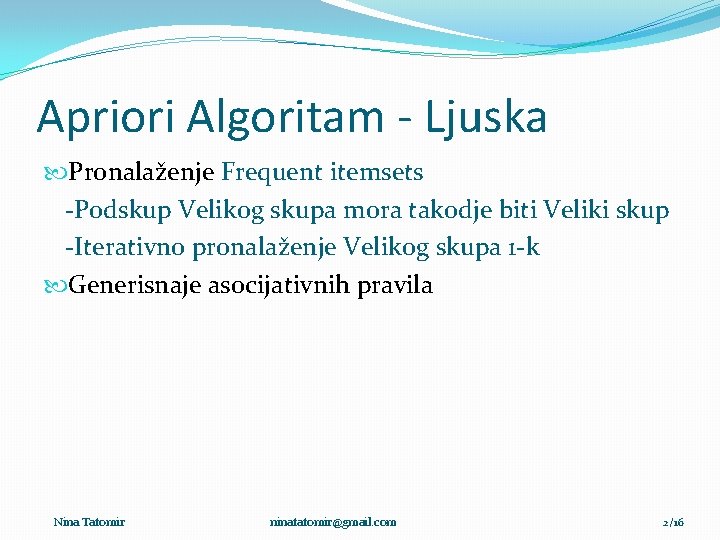 Apriori Algoritam - Ljuska

Pronalaženje Frequent itemsets

-Podskup Velikog skupa mora takodje biti Veliki skup

-Iterativno pronalaženje Velikog skupa 1-k

Generisnaje asocijativnih pravila

Nina Tatomir

ninatatomir@gmail.com

2/16